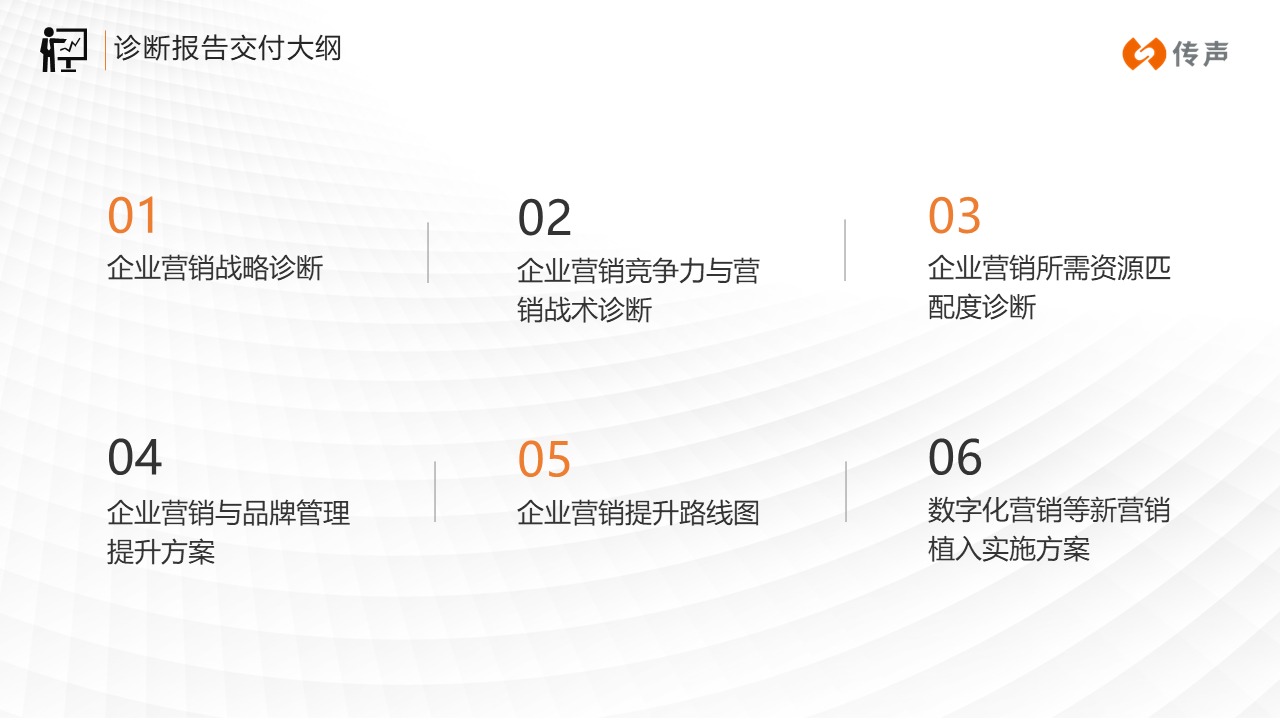 诊断报告交付大纲

传声

01
企业营销战略诊断

02
企业营销竞争力与营销战术诊断

03
企业营销所需资源匹配度诊断

04
企业营销与品牌管理提升方案

05
企业营销提升路线图

06
数字化营销等新营销植入实施方案